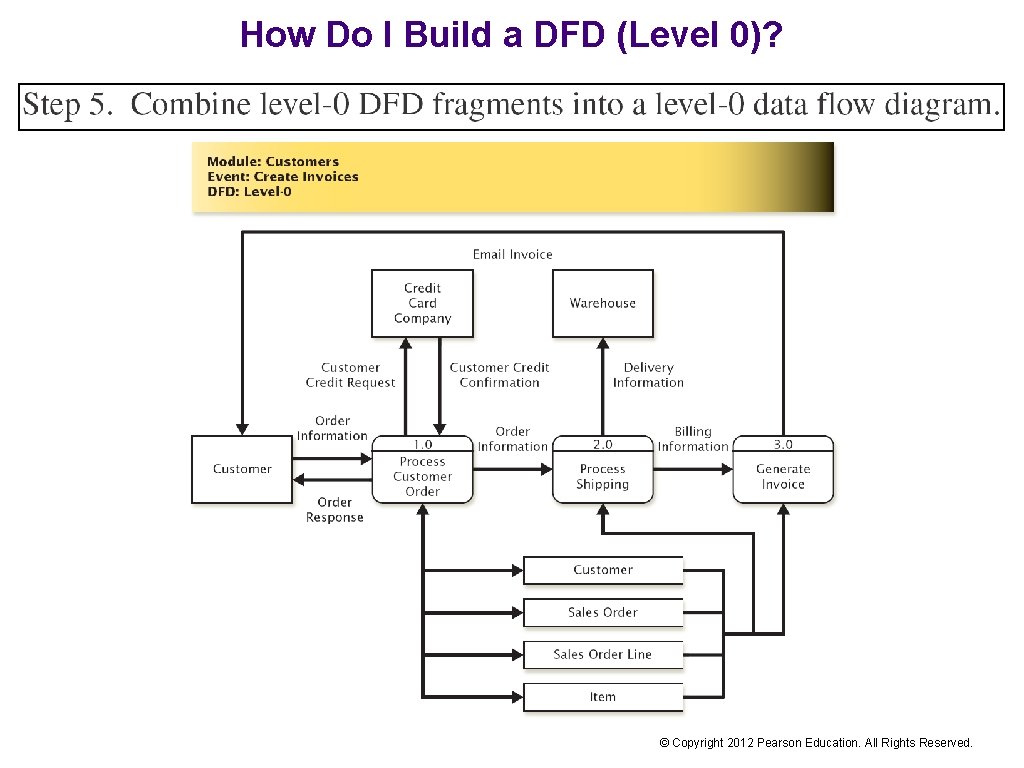 How Do I Build a DFD (Level 0)?

Step 5. Combine level-0 DFD fragments into a level-0 data flow diagram.

Module: Customers
Event: Create Invoices
DFD: Level-0

Email Invoice

Credit Card Company

Warehouse

Customer Credit Request

Customer Credit Confirmation

Delivery Information

Order Information

Order Information

Billing Information

Customer

1.0 Process Customer Order

2.0 Process Shipping

3.0 Generate Invoice

Order Response

Customer

Sales Order

Sales Order Line

Item

© Copyright 2012 Pearson Education. All Rights Reserved.